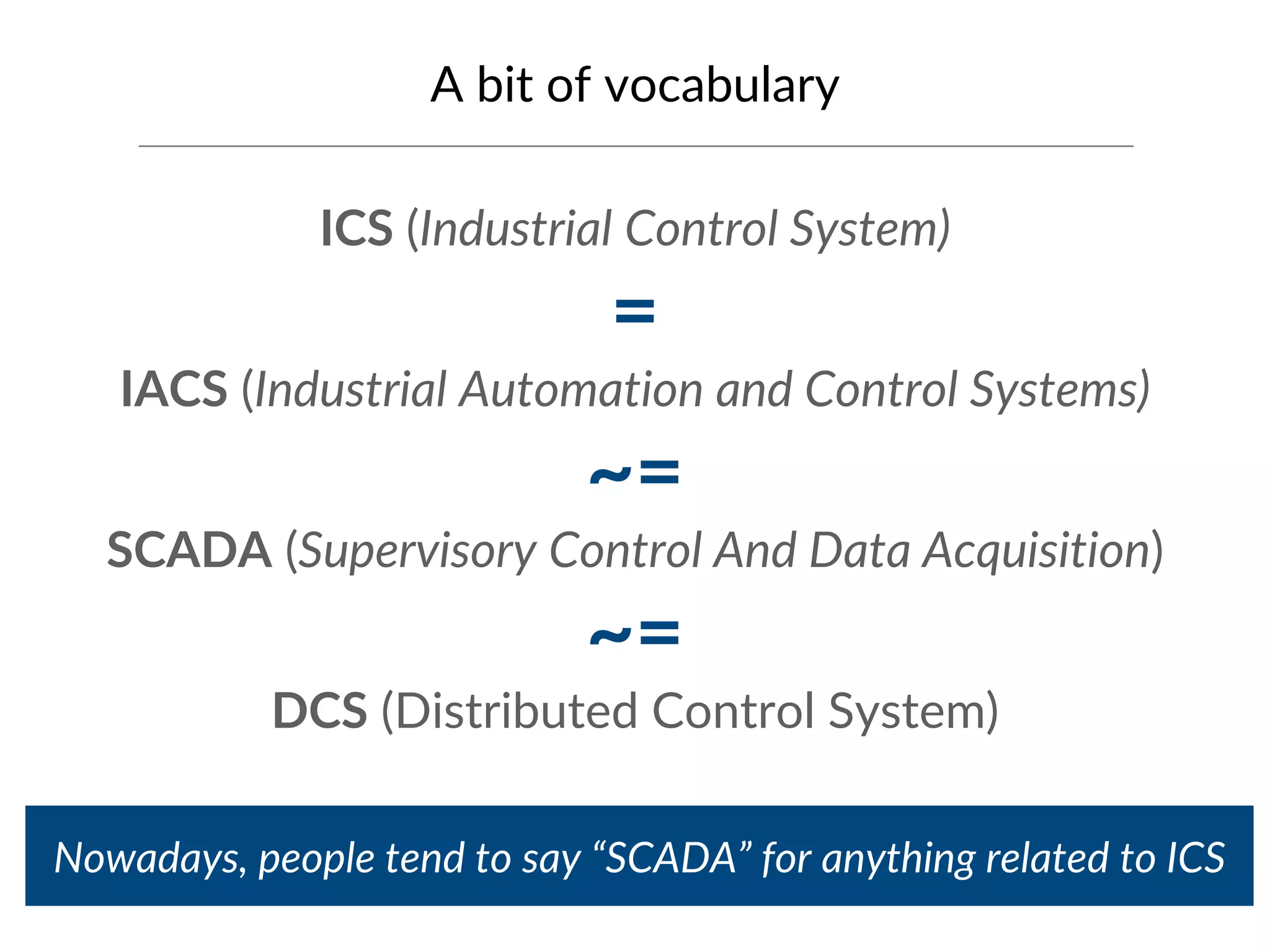 A bit of vocabulary

ICS (Industrial Control System)

=

IACS (Industrial Automation and Control Systems)

~=

SCADA (Supervisory Control And Data Acquisition)

~=

DCS (Distributed Control System)

Nowadays, people tend to say “SCADA” for anything related to ICS